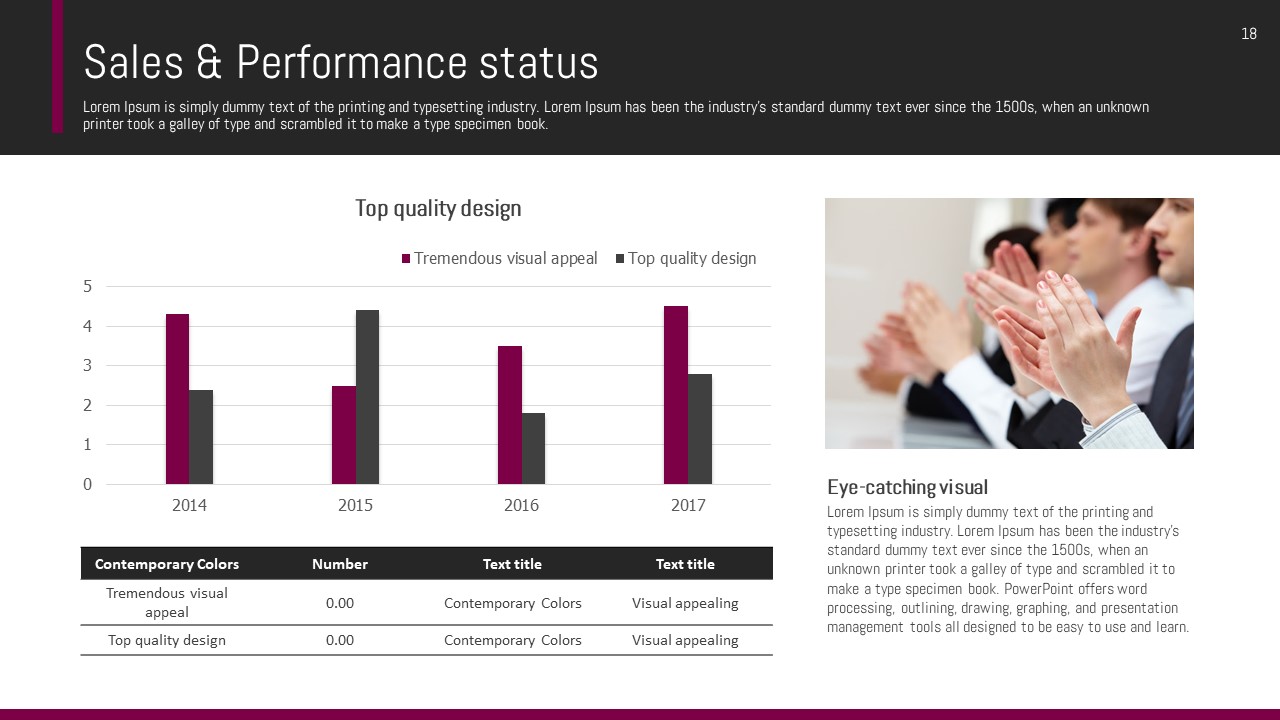 18

Sales & Performance status

Lorem Ipsum is simply dummy text of the printing and typesetting industry. Lorem Ipsum has been the industry's standard dummy text ever since the 1500s, when an unknown printer took a galley of type and scrambled it to make a type specimen book.

Top quality design

Tremendous visual appeal
Top quality design

5
4
3
2
1
0

2014
2015
2016
2017

| Contemporary Colors | Number | Text title | Text title |
|---|---|---|---|
| Tremendous visual appeal | 0.00 | Contemporary Colors | Visual appealing |
| Top quality design | 0.00 | Contemporary Colors | Visual appealing |

Eye-catching visual

Lorem Ipsum is simply dummy text of the printing and typesetting industry. Lorem Ipsum has been the industry's standard dummy text ever since the 1500s, when an unknown printer took a galley of type and scrambled it to make a type specimen book. PowerPoint offers word processing, outlining, drawing, graphing, and presentation management tools all designed to be easy to use and learn.